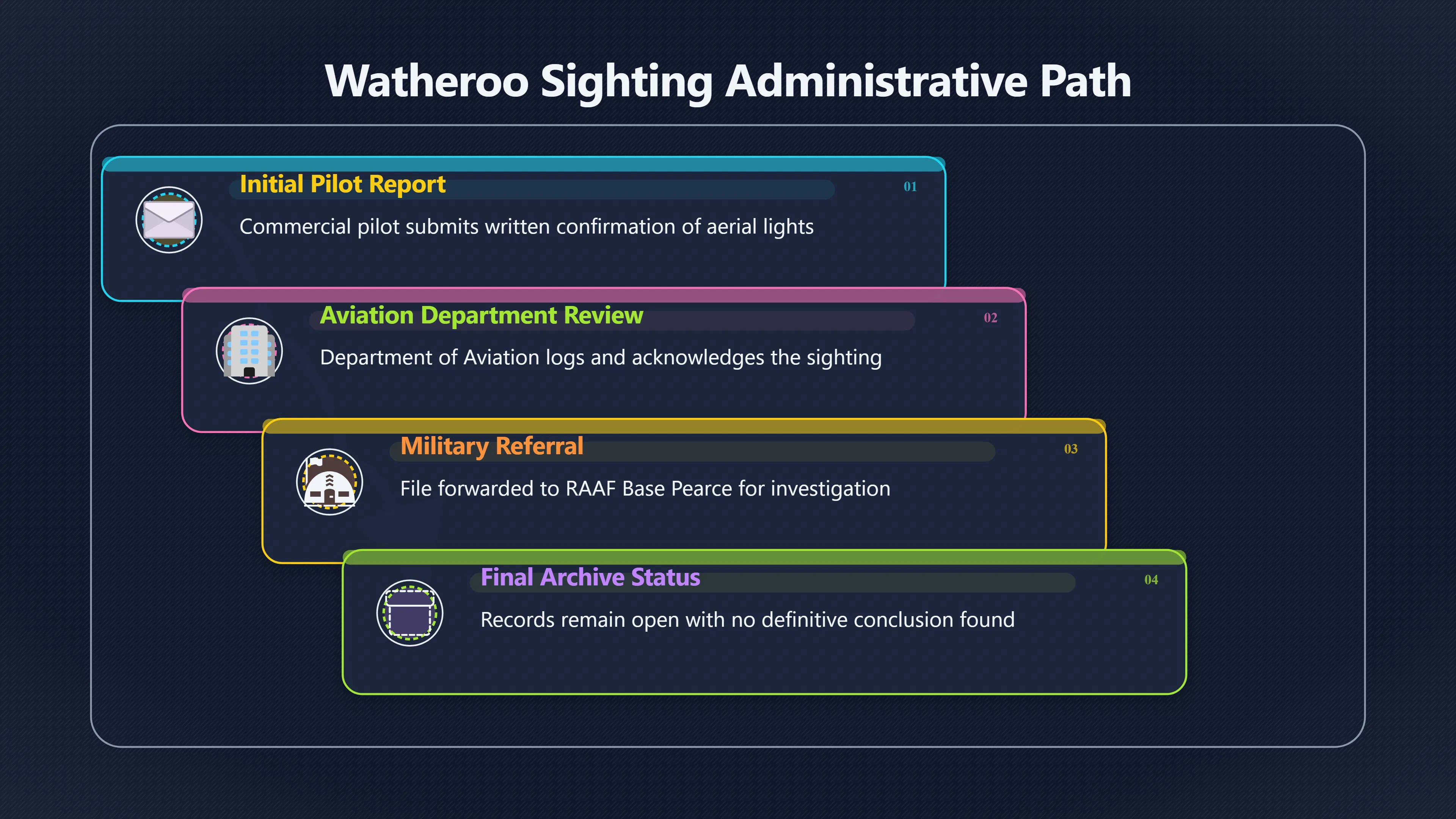 Watheroo Sighting Administrative Path

Initial Pilot Report
01
Commercial pilot submits written confirmation of aerial lights

Aviation Department Review
02
Department of Aviation logs and acknowledges the sighting

Military Referral
03
File forwarded to RAAF Base Pearce for investigation

Final Archive Status
04
Records remain open with no definitive conclusion found